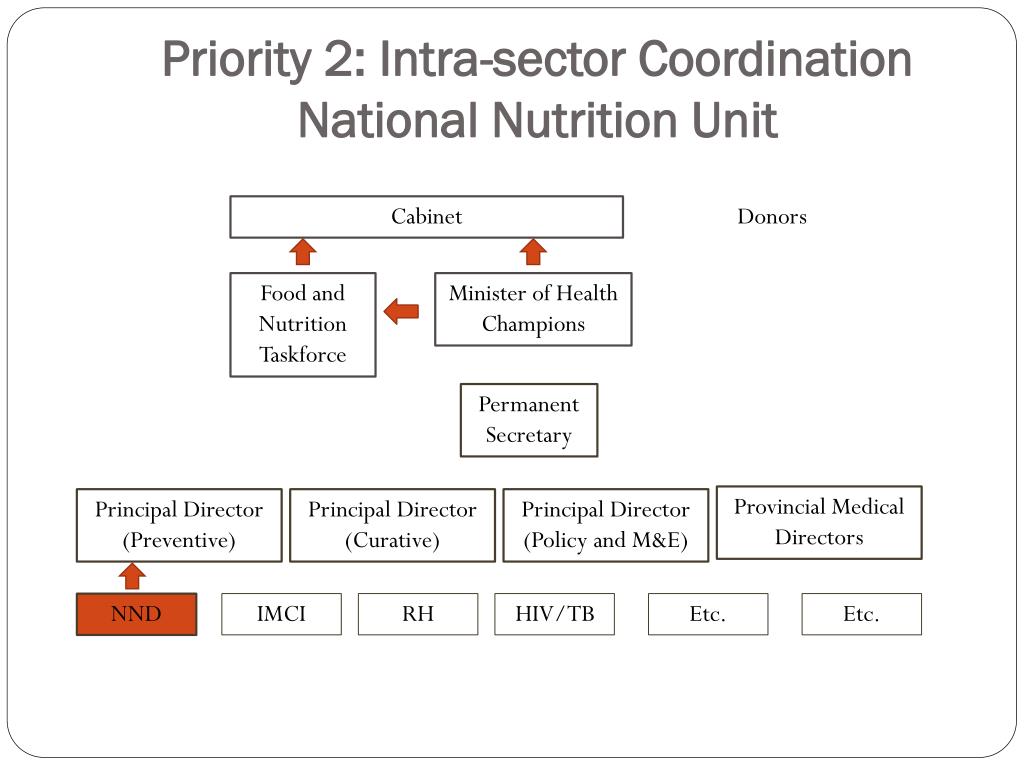 Priority 2: Intra-sector Coordination
National Nutrition Unit

Cabinet

Donors

Food and Nutrition Taskforce

Minister of Health Champions

Permanent Secretary

Principal Director (Preventive)

Principal Director (Curative)

Principal Director (Policy and M&E)

Provincial Medical Directors

NND

IMCI

RH

HIV/TB

Etc.

Etc.